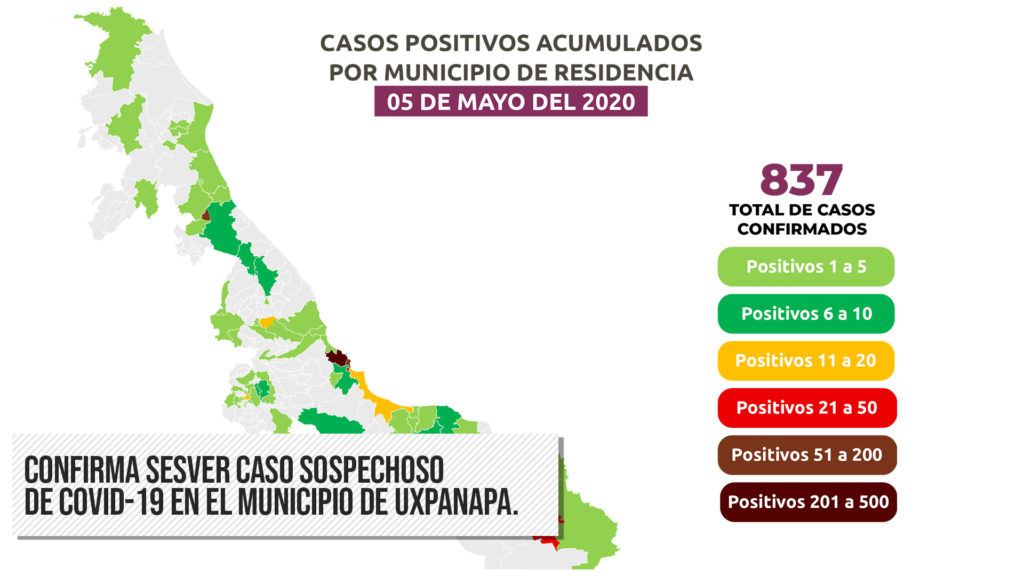 CASOS POSITIVOS ACUMULADOS
POR MUNICIPIO DE RESIDENCIA
05 DE MAYO DEL 2020

837
TOTAL DE CASOS CONFIRMADOS

Positivos 1 a 5
Positivos 6 a 10
Positivos 11 a 20
Positivos 21 a 50
Positivos 51 a 200
Positivos 201 a 500

CONFIRMA SESVER CASO SOSPECHOSO DE COVID-19 EN EL MUNICIPIO DE UXPANAPA.